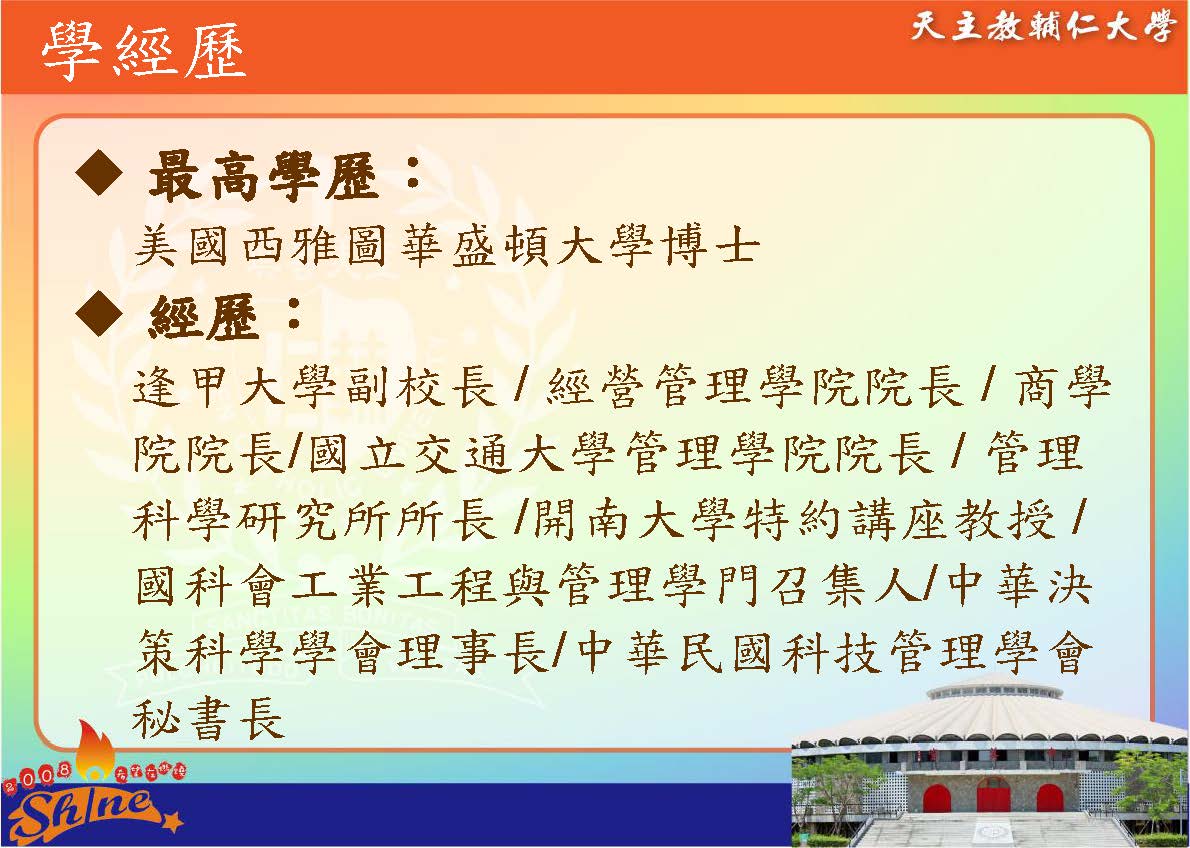 學經歷

天主教輔仁大學

◆ 最高學歷：

美國西雅圖華盛頓大學博士

◆ 經歷：

逢甲大學副校長 / 經營管理學院院長 / 商學院院長/國立交通大學管理學院院長 / 管理科學研究所所長 /開南大學特約講座教授 / 國科會工業工程與管理學門召集人/中華決策科學學會理事長/中華民國科技管理學會秘書長

2008 Shine